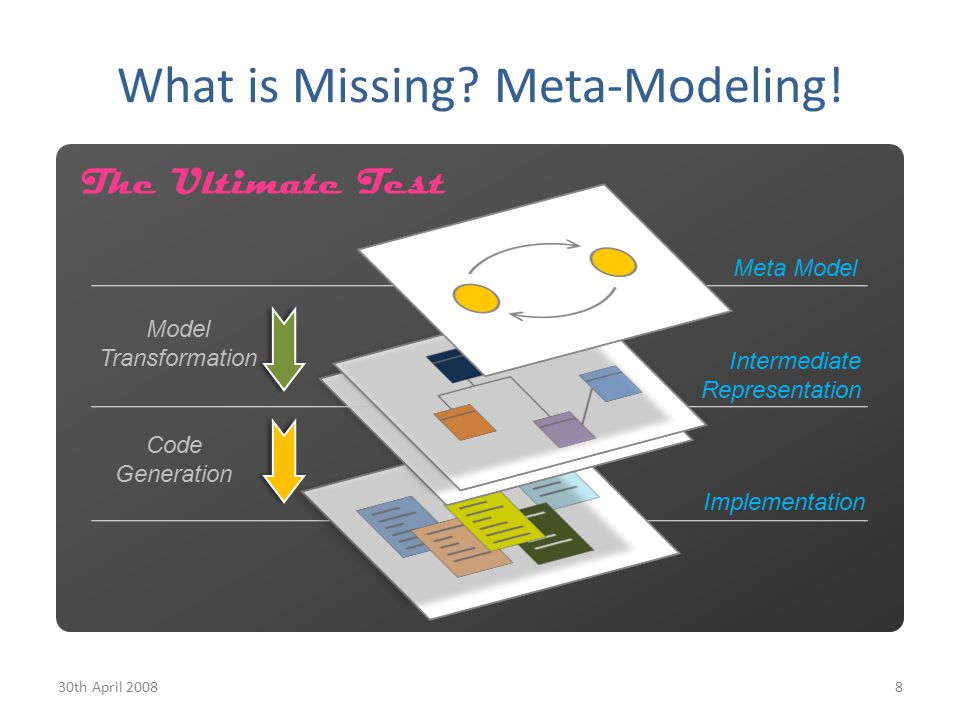 What is Missing? Meta-Modeling!

The Ultimate Test

Meta Model

Model Transformation

Intermediate Representation

Code Generation

Implementation

30th April 2008

8